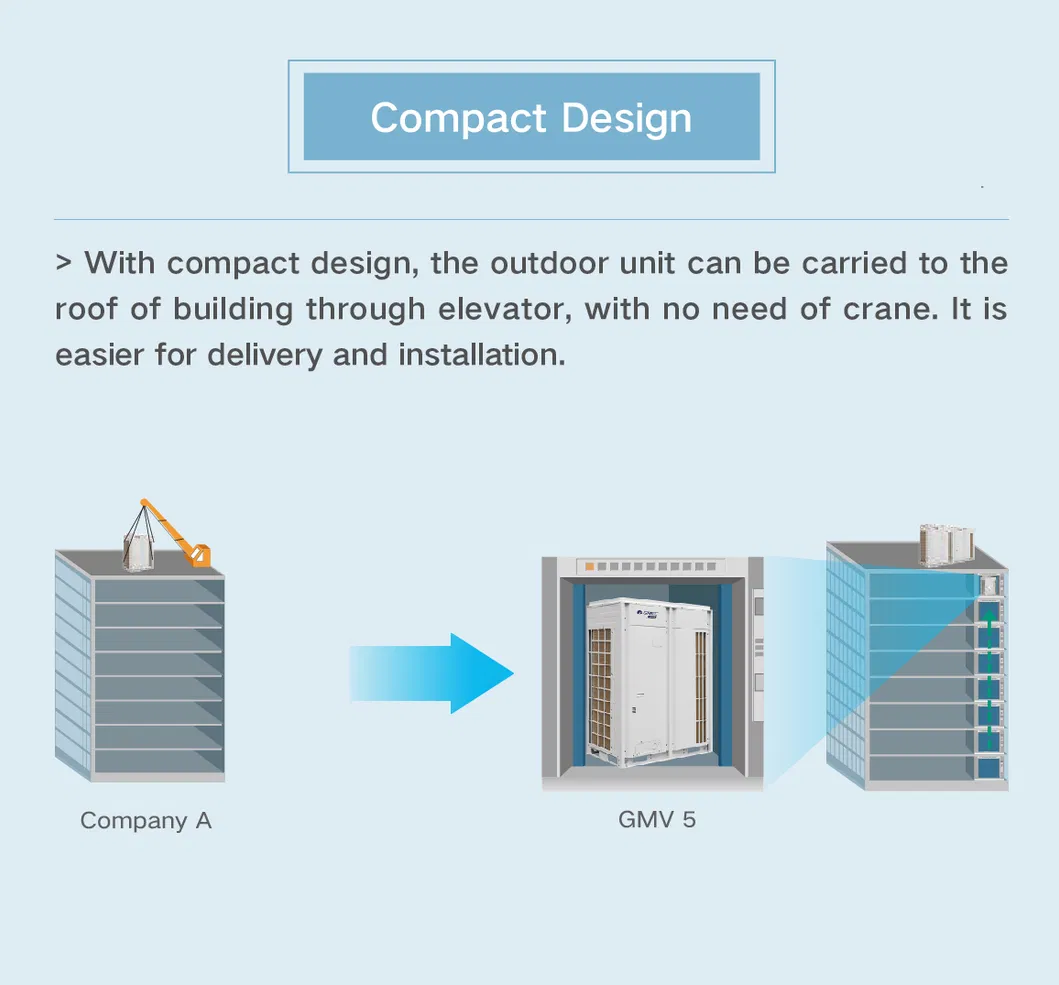 Compact Design

> With compact design, the outdoor unit can be carried to the roof of building through elevator, with no need of crane. It is easier for delivery and installation.

Company A

GMV 5